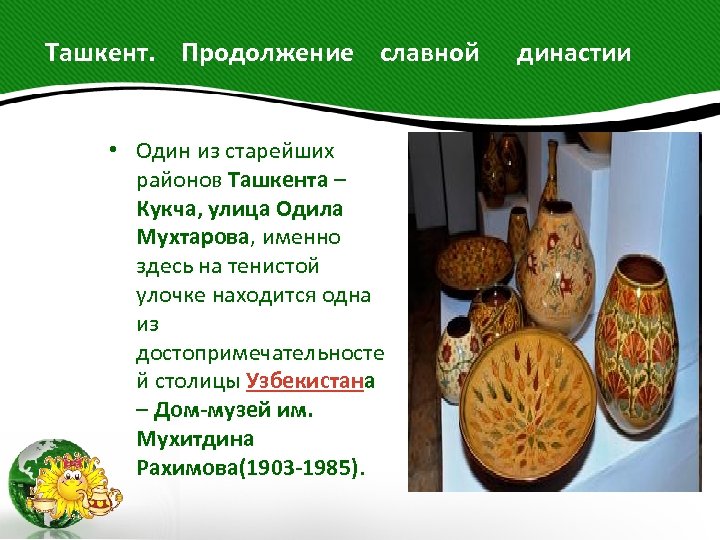 Ташкент. Продолжение славной династии

• Один из старейших районов Ташкента – Кукча, улица Одила Мухтарова, именно здесь на тенистой улочке находится одна из достопримечательностей столицы Узбекистана – Дом-музей им. Мухитдина Рахимова(1903-1985).